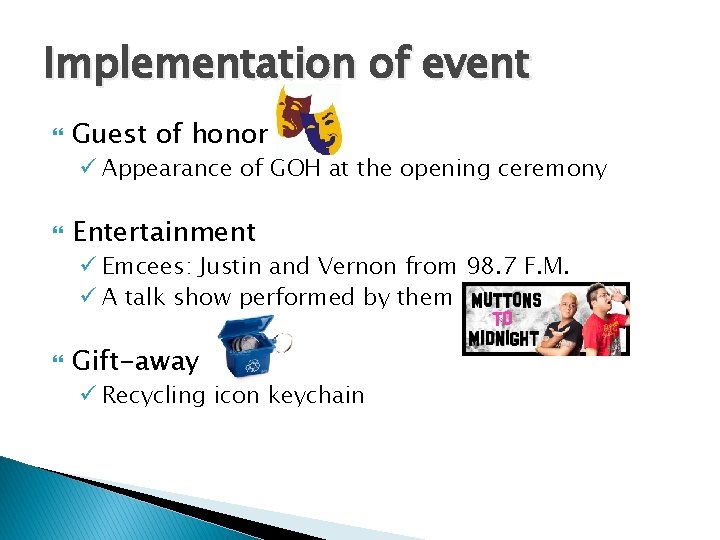 Implementation of event

Guest of honor

✓ Appearance of GOH at the opening ceremony

Entertainment

✓ Emcees: Justin and Vernon from 98.7 F.M.

✓ A talk show performed by them

MUTTONS TO MIDNIGHT

Gift-away

✓ Recycling icon keychain